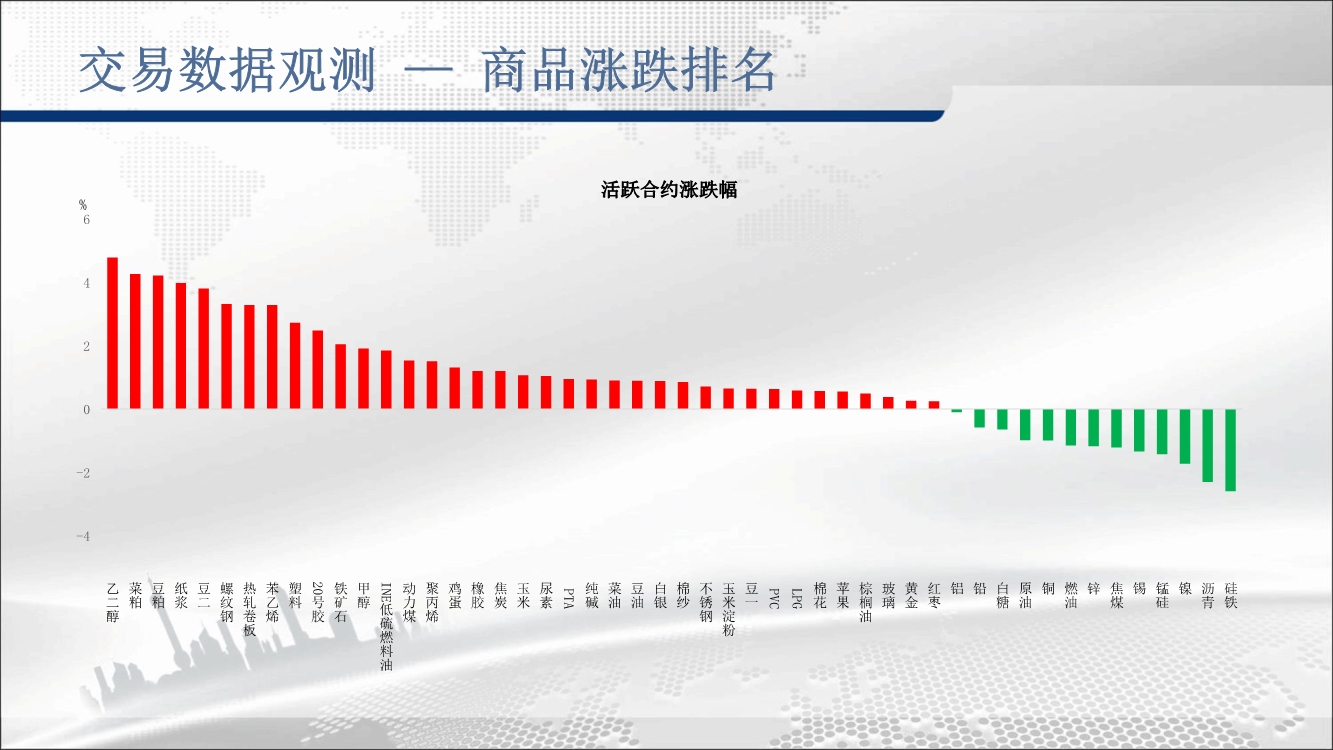 交易数据观测 — 商品涨跌排名

活跃合约涨跌幅

%
6
4
2
0
-2
-4

乙二醇
菜粕
豆粕
纸浆
豆二
螺纹钢
热轧卷板
苯乙烯
塑料
20号胶
铁矿石
甲醇
INE低硫燃料油
动力煤
聚丙烯
鸡蛋
橡胶
焦炭
玉米
尿素
PTA
纯碱
菜油
豆油
白银
棉纱
不锈钢
玉米淀粉
豆一
PVC
LPG
棉花
苹果
棕榈油
玻璃
黄金
红枣
铝
铅
白糖
原油
铜
燃油
锌
焦煤
锡
锰硅
镍
沥青
硅铁